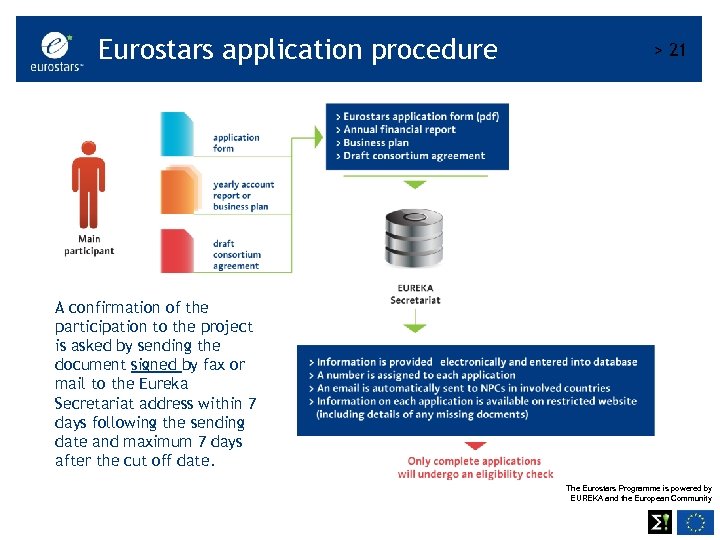 eurostars™

Eurostars application procedure

> 21

Main participant

application form

yearly account report or business plan

draft consortium agreement

> Eurostars application form (pdf)
> Annual financial report
> Business plan
> Draft consortium agreement

EUREKA Secretariat

A confirmation of the participation to the project is asked by sending the document signed by fax or mail to the Eureka Secretariat address within 7 days following the sending date and maximum 7 days after the cut off date.

> Information is provided electronically and entered into database
> A number is assigned to each application
> An email is automatically sent to NPCs in involved countries
> Information on each application is available on restricted website (including details of any missing docments)

Only complete applications will undergo an eligibility check

The Eurostars Programme is powered by EUREKA and the European Community